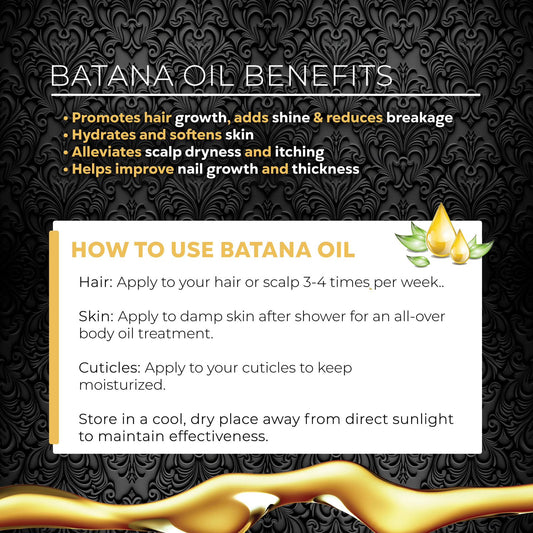 BATANA OIL BENEFITS

• Promotes hair growth, adds shine & reduces breakage
• Hydrates and softens skin
• Alleviates scalp dryness and itching
• Helps improve nail growth and thickness

HOW TO USE BATANA OIL

Hair: Apply to your hair or scalp 3-4 times per week..

Skin: Apply to damp skin after shower for an all-over body oil treatment.

Cuticles: Apply to your cuticles to keep moisturized.

Store in a cool, dry place away from direct sunlight to maintain effectiveness.